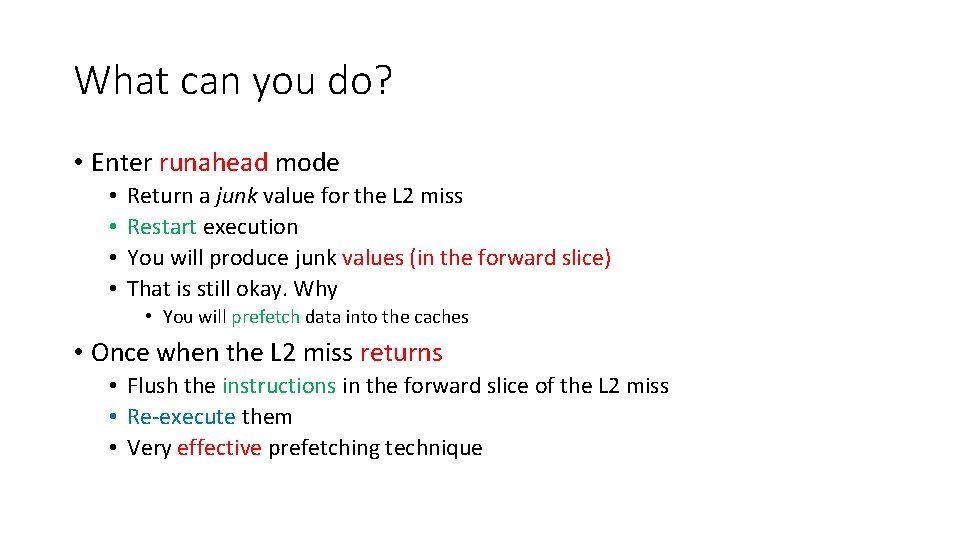 What can you do?

• Enter runahead mode
  • Return a junk value for the L2 miss
  • Restart execution
  • You will produce junk values (in the forward slice)
  • That is still okay. Why
    • You will prefetch data into the caches

• Once when the L2 miss returns
  • Flush the instructions in the forward slice of the L2 miss
  • Re-execute them
  • Very effective prefetching technique